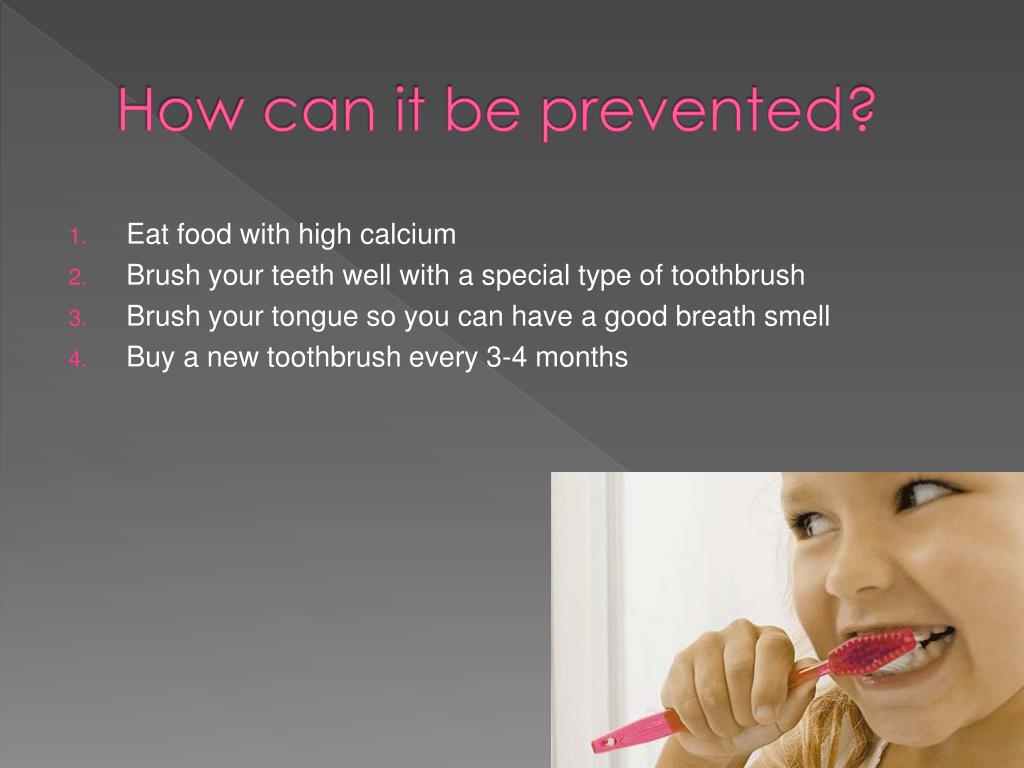 How can it be prevented?

1. Eat food with high calcium
2. Brush your teeth well with a special type of toothbrush
3. Brush your tongue so you can have a good breath smell
4. Buy a new toothbrush every 3-4 months